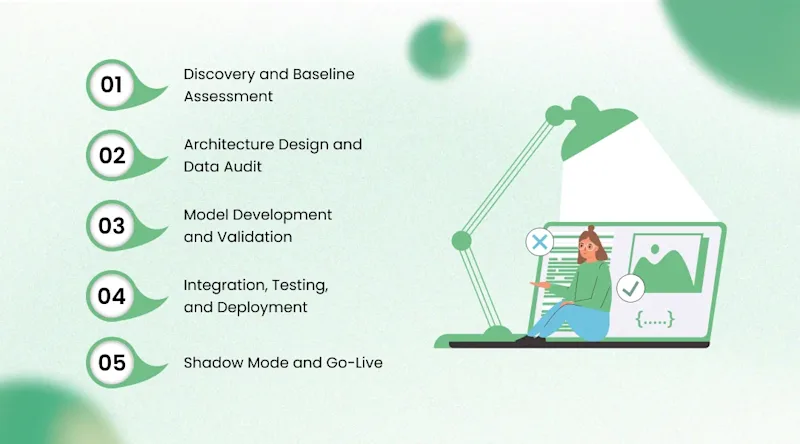 01 Discovery and Baseline Assessment

02 Architecture Design and Data Audit

03 Model Development and Validation

04 Integration, Testing, and Deployment

05 Shadow Mode and Go-Live

{.....}